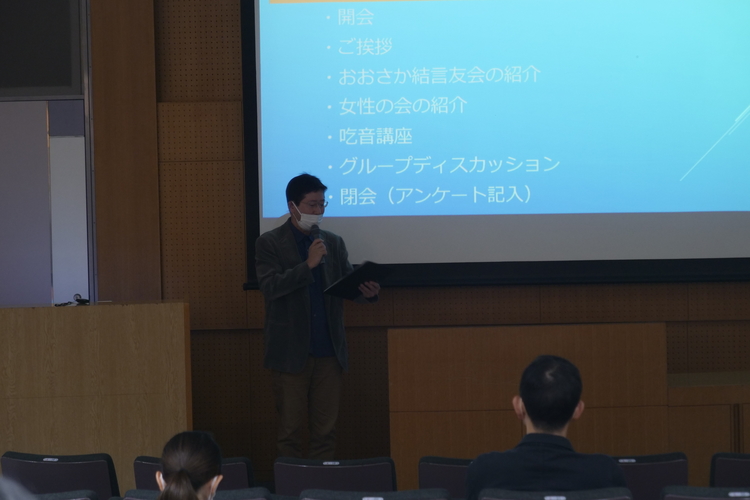 ・開会
・ご挨拶
・おおさか結言友会の紹介
・女性の会の紹介
・吃音講座
・グループディスカッション
・閉会（アンケート記入）